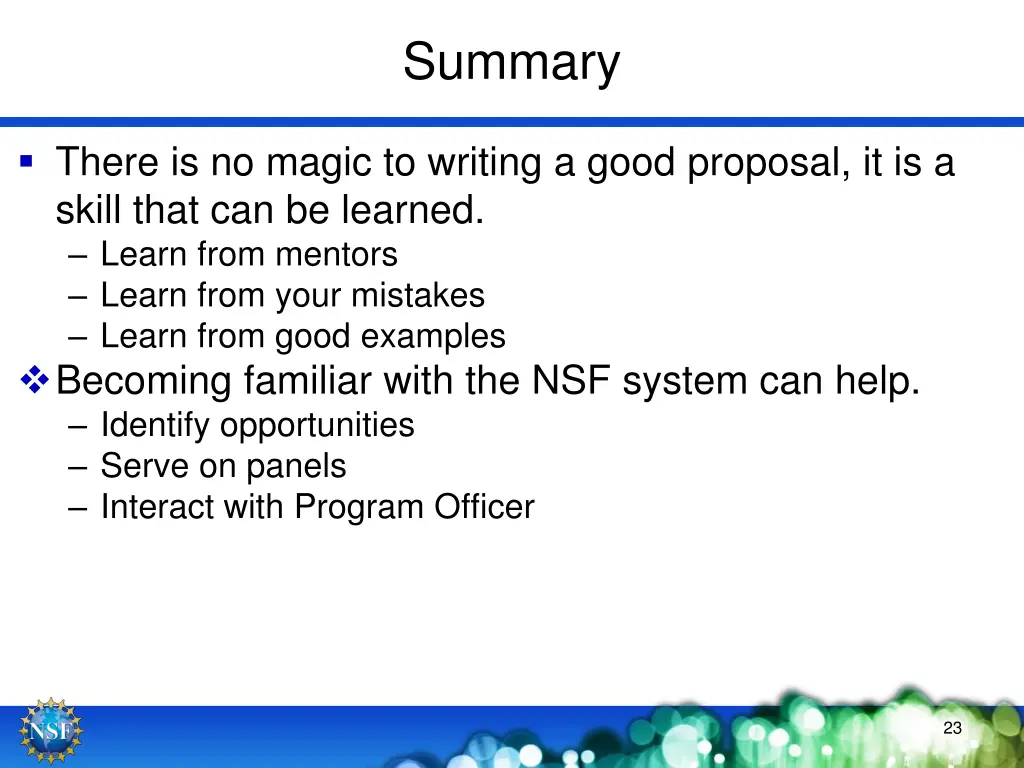 Summary

▪ There is no magic to writing a good proposal, it is a skill that can be learned.
– Learn from mentors
– Learn from your mistakes
– Learn from good examples

❖ Becoming familiar with the NSF system can help.
– Identify opportunities
– Serve on panels
– Interact with Program Officer

NSF

23